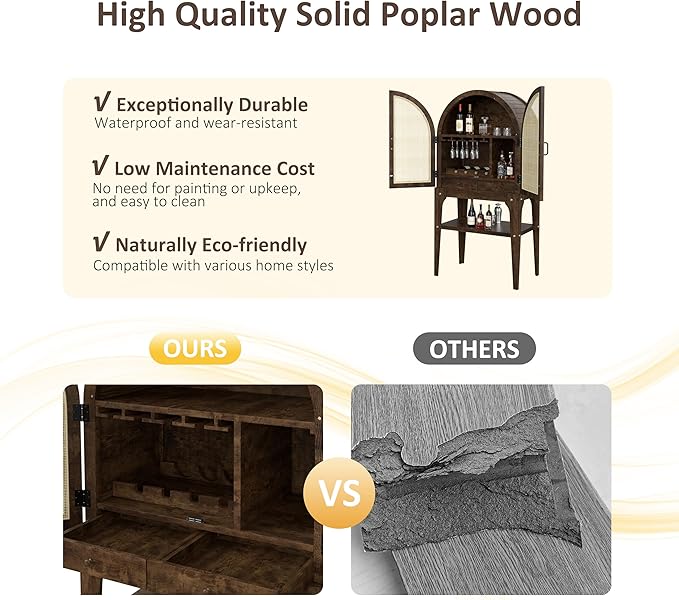 High Quality Solid Poplar Wood

√ Exceptionally Durable
Waterproof and wear-resistant

√ Low Maintenance Cost
No need for painting or upkeep, and easy to clean

√ Naturally Eco-friendly
Compatible with various home styles

OURS

OTHERS

VS